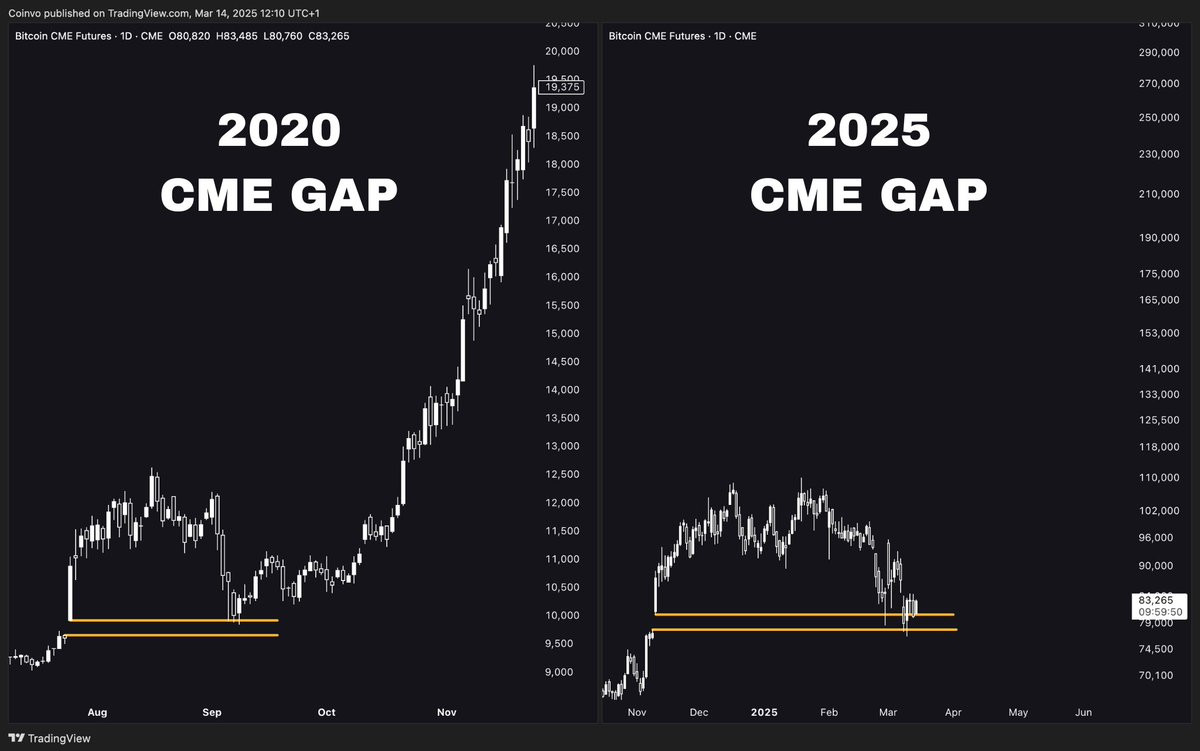 Coinvo published on TradingView.com, Mar 14, 2025 12:10 UTC+1

Bitcoin CME Futures · 1D · CME O80,820 H83,485 L80,760 C83,265

2020
CME GAP

20,500
20,000
19,500
19,375
19,000
18,500
18,000
17,500
17,000
16,500
16,000
15,500
15,000
14,500
14,000
13,500
13,000
12,500
12,000
11,500
11,000
10,500
10,000
9,500
9,000

Aug
Sep
Oct
Nov

Bitcoin CME Futures · 1D · CME

2025
CME GAP

310,000
290,000
270,000
250,000
230,000
210,000
190,000
175,000
165,000
153,000
141,000
133,000
125,500
118,000
110,000
102,000
96,000
90,000
83,265
09:59:50
79,000
74,500
70,100

Nov
Dec
2025
Feb
Mar
Apr
May
Jun

TradingView